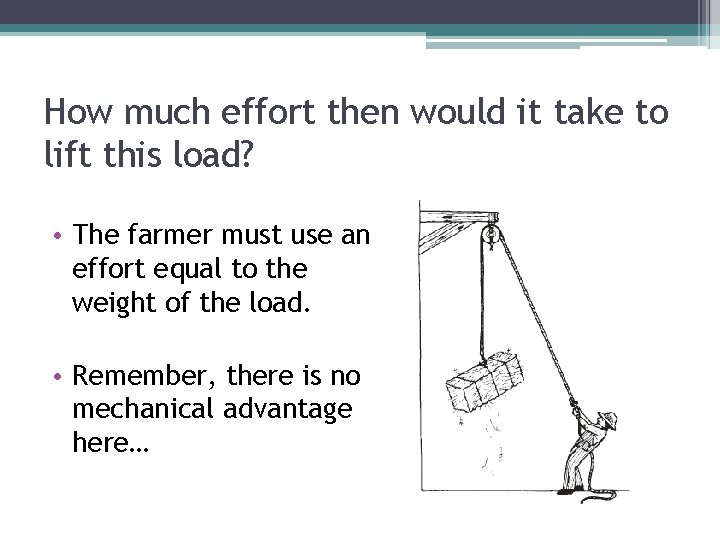 How much effort then would it take to lift this load?

• The farmer must use an effort equal to the weight of the load.

• Remember, there is no mechanical advantage here…